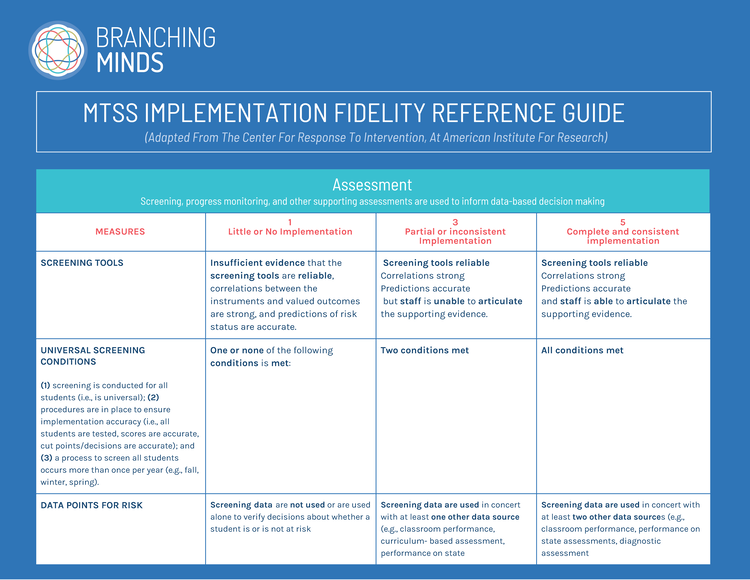 BRANCHING MINDS

MTSS IMPLEMENTATION FIDELITY REFERENCE GUIDE

(Adapted From The Center For Response To Intervention, At American Institute For Research)

Assessment

Screening, progress monitoring, and other supporting assessments are used to inform data-based decision making

| MEASURES | 1 Little or No Implementation | 3 Partial or inconsistent Implementation | 5 Complete and consistent implementation |
|---|---|---|---|
| SCREENING TOOLS | Insufficient evidence that the screening tools are reliable, correlations between the instruments and valued outcomes are strong, and predictions of risk status are accurate. | Screening tools reliable Correlations strong Predictions accurate but staff is unable to articulate the supporting evidence. | Screening tools reliable Correlations strong Predictions accurate and staff is able to articulate the supporting evidence. |
| UNIVERSAL SCREENING CONDITIONS (1) screening is conducted for all students (i.e., is universal); (2) procedures are in place to ensure implementation accuracy (i.e., all students are tested, scores are accurate, cut points/decisions are accurate); and (3) a process to screen all students occurs more than once per year (e.g., fall, winter, spring). | One or none of the following conditions is met: | Two conditions met | All conditions met |
| DATA POINTS FOR RISK | Screening data are not used or are used alone to verify decisions about whether a student is or is not at risk | Screening data are used in concert with at least one other data source (e.g., classroom performance, curriculum- based assessment, performance on state | Screening data are used in concert with at least two other data sources (e.g., classroom performance, performance on state assessments, diagnostic assessment |